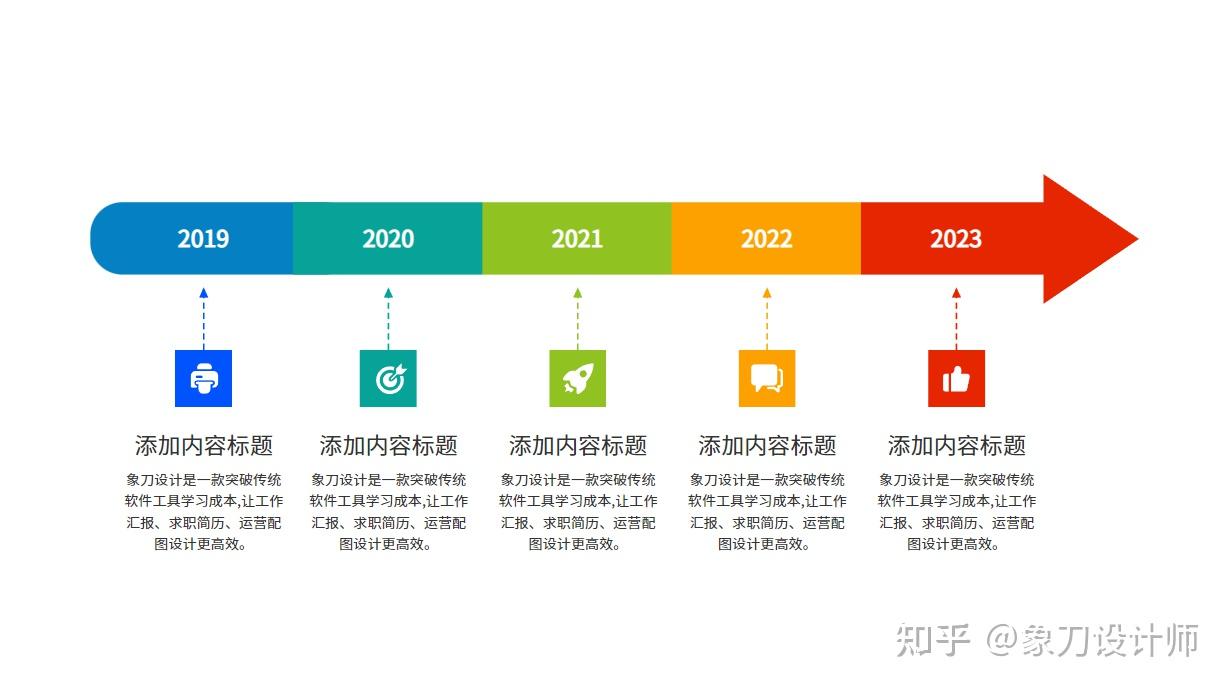 2019

2020

2021

2022

2023

添加内容标题

象刀设计是一款突破传统软件工具学习成本,让工作汇报、求职简历、运营配图设计更高效。

添加内容标题

象刀设计是一款突破传统软件工具学习成本,让工作汇报、求职简历、运营配图设计更高效。

添加内容标题

象刀设计是一款突破传统软件工具学习成本,让工作汇报、求职简历、运营配图设计更高效。

添加内容标题

象刀设计是一款突破传统软件工具学习成本,让工作汇报、求职简历、运营配图设计更高效。

添加内容标题

象刀设计是一款突破传统软件工具学习成本,让工作汇报、求职简历、运营配图设计更高效。

知乎 @象刀设计师